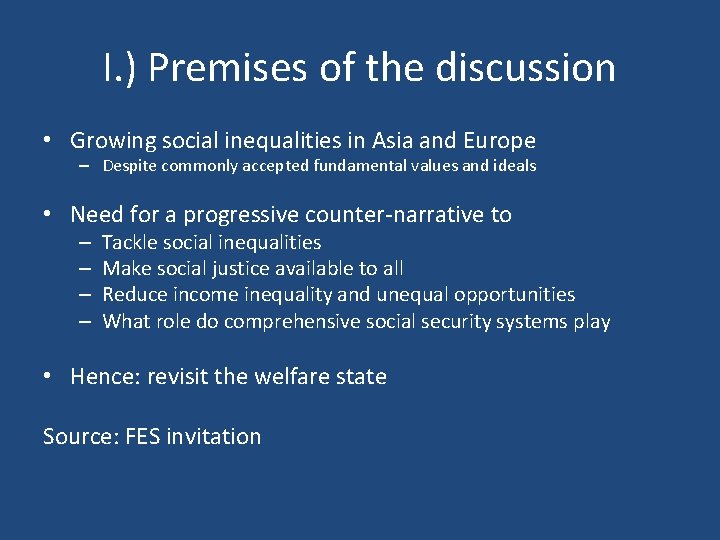 I.) Premises of the discussion

• Growing social inequalities in Asia and Europe
– Despite commonly accepted fundamental values and ideals

• Need for a progressive counter-narrative to
– Tackle social inequalities
– Make social justice available to all
– Reduce income inequality and unequal opportunities
– What role do comprehensive social security systems play

• Hence: revisit the welfare state

Source: FES invitation